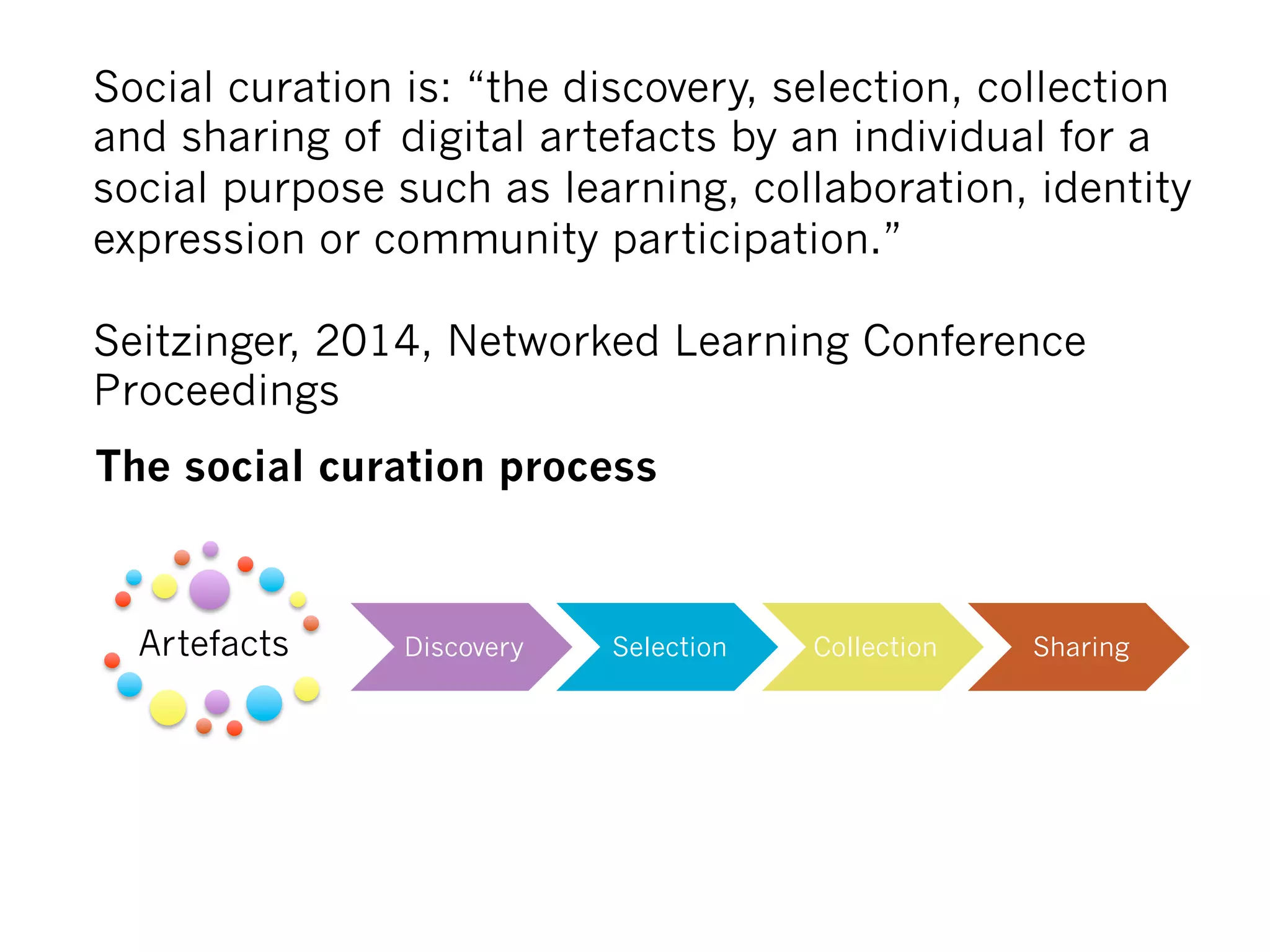 Social curation is: “the discovery, selection, collection and sharing of digital artefacts by an individual for a social purpose such as learning, collaboration, identity expression or community participation.”

Seitzinger, 2014, Networked Learning Conference Proceedings

The social curation process

Artefacts

Discovery

Selection

Collection

Sharing